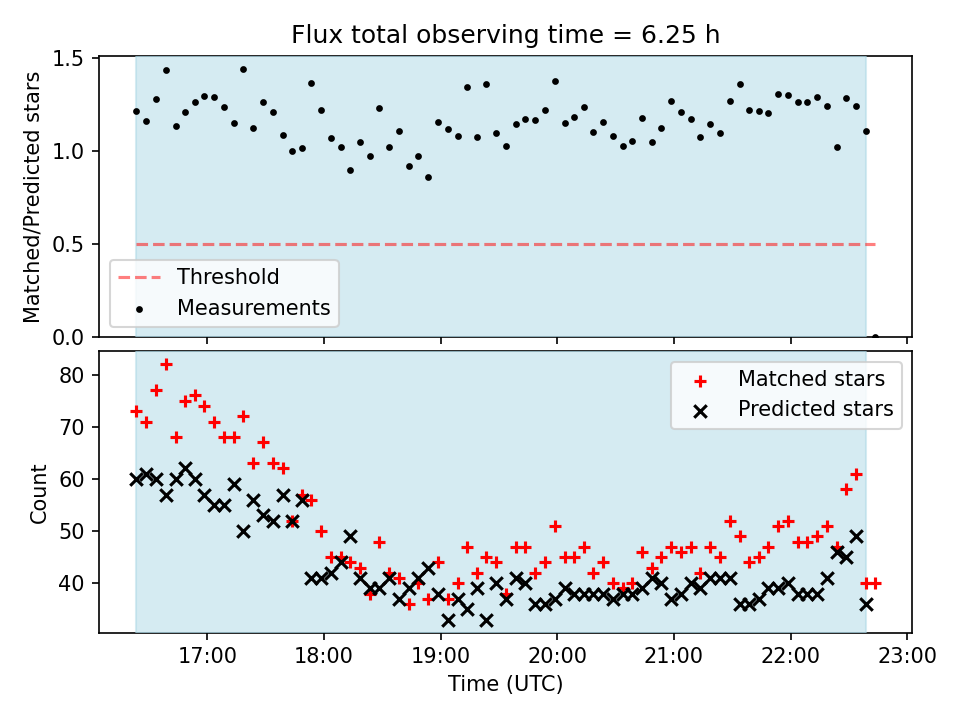 Flux total observing time = 6.25 h

Matched/Predicted stars

1.5
1.0
0.5
0.0

Threshold
Measurements

Count

80
70
60
50
40

Matched stars
Predicted stars

17:00
18:00
19:00
20:00
21:00
22:00
23:00

Time (UTC)